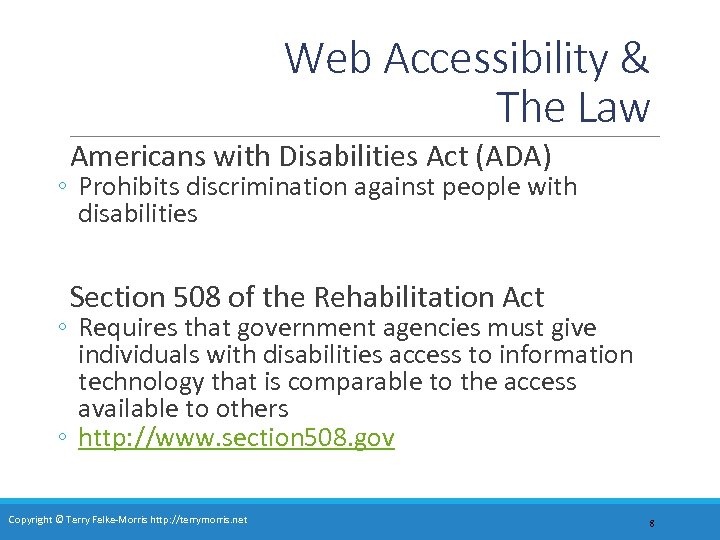 Web Accessibility &
The Law

Americans with Disabilities Act (ADA)
◦ Prohibits discrimination against people with disabilities

Section 508 of the Rehabilitation Act
◦ Requires that government agencies must give individuals with disabilities access to information technology that is comparable to the access available to others
◦ http://www.section508.gov

Copyright © Terry Felke-Morris http://terrymorris.net

8